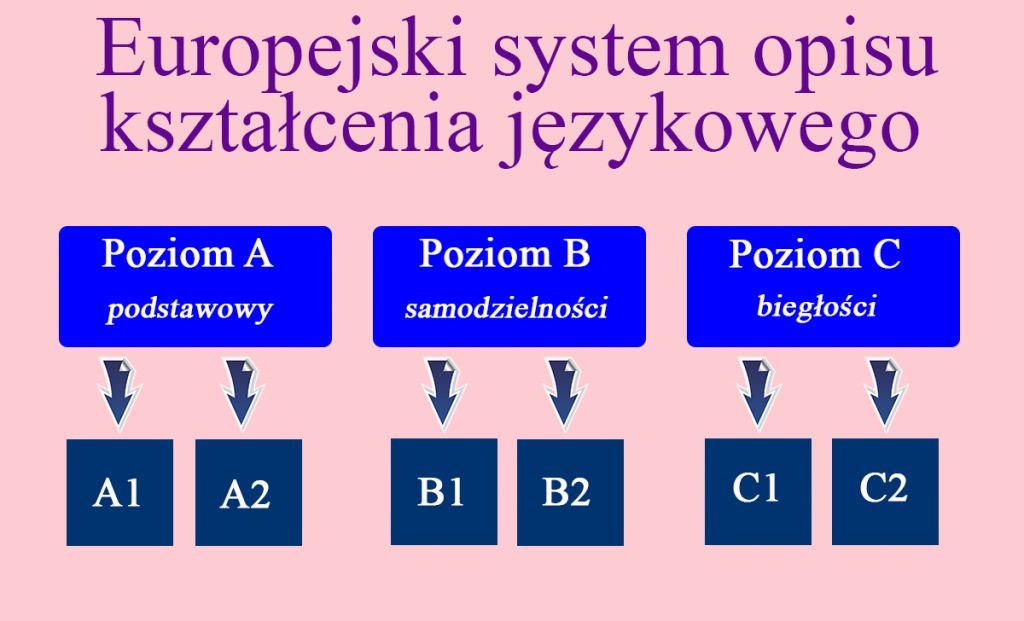 Europejski system opisu kształcenia językowego

Poziom A
podstawowy

Poziom B
samodzielności

Poziom C
biegłości

A1

A2

B1

B2

C1

C2